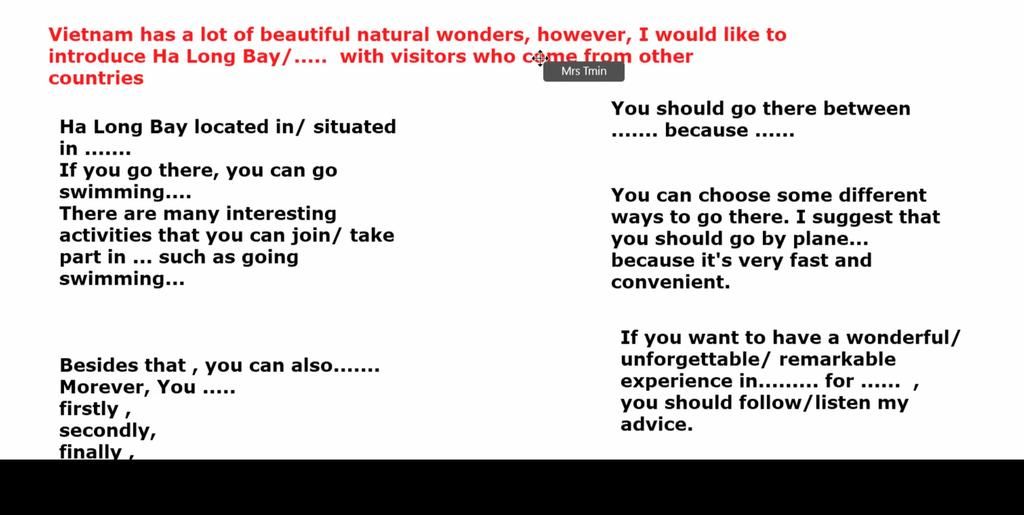 Vietnam has a lot of beautiful natural wonders, however, I would like to introduce Ha Long Bay/..... with visitors who come from other countries

Mrs Tmin

Ha Long Bay located in/ situated in .......
If you go there, you can go swimming....
There are many interesting activities that you can join/ take part in ... such as going swimming...

Besides that , you can also.......
Morever, You .....
firstly ,
secondly,
finally ,

You should go there between ....... because ......

You can choose some different ways to go there. I suggest that you should go by plane... because it's very fast and convenient.

If you want to have a wonderful/ unforgettable/ remarkable experience in......... for ...... , you should follow/listen my advice.